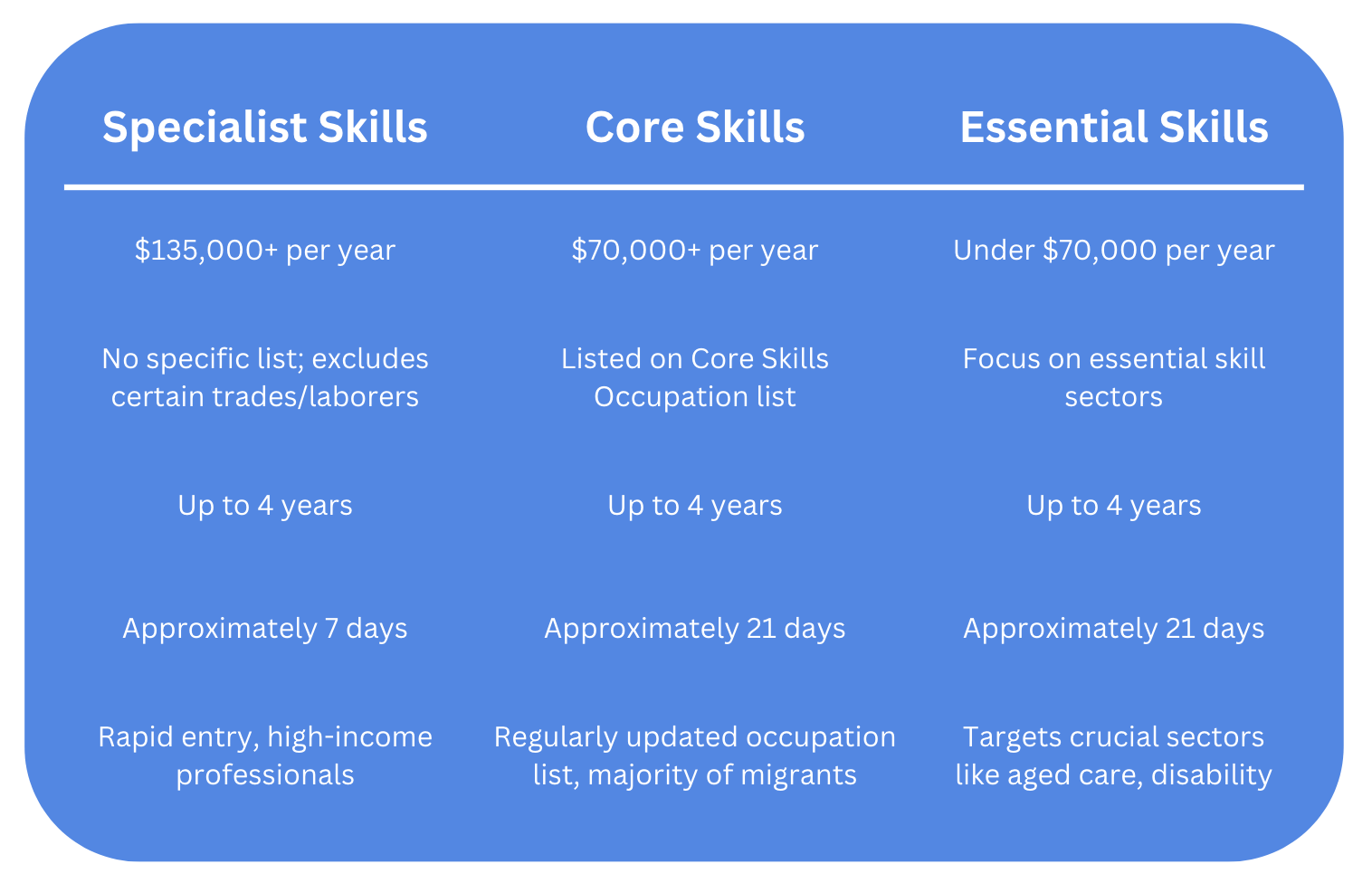 | Specialist Skills | Core Skills | Essential Skills |
|---|---|---|
| \$135,000+ per year | \$70,000+ per year | Under \$70,000 per year |
| No specific list; excludes certain trades/laborers | Listed on Core Skills Occupation list | Focus on essential skill sectors |
| Up to 4 years | Up to 4 years | Up to 4 years |
| Approximately 7 days | Approximately 21 days | Approximately 21 days |
| Rapid entry, high-income professionals | Regularly updated occupation list, majority of migrants | Targets crucial sectors like aged care, disability |